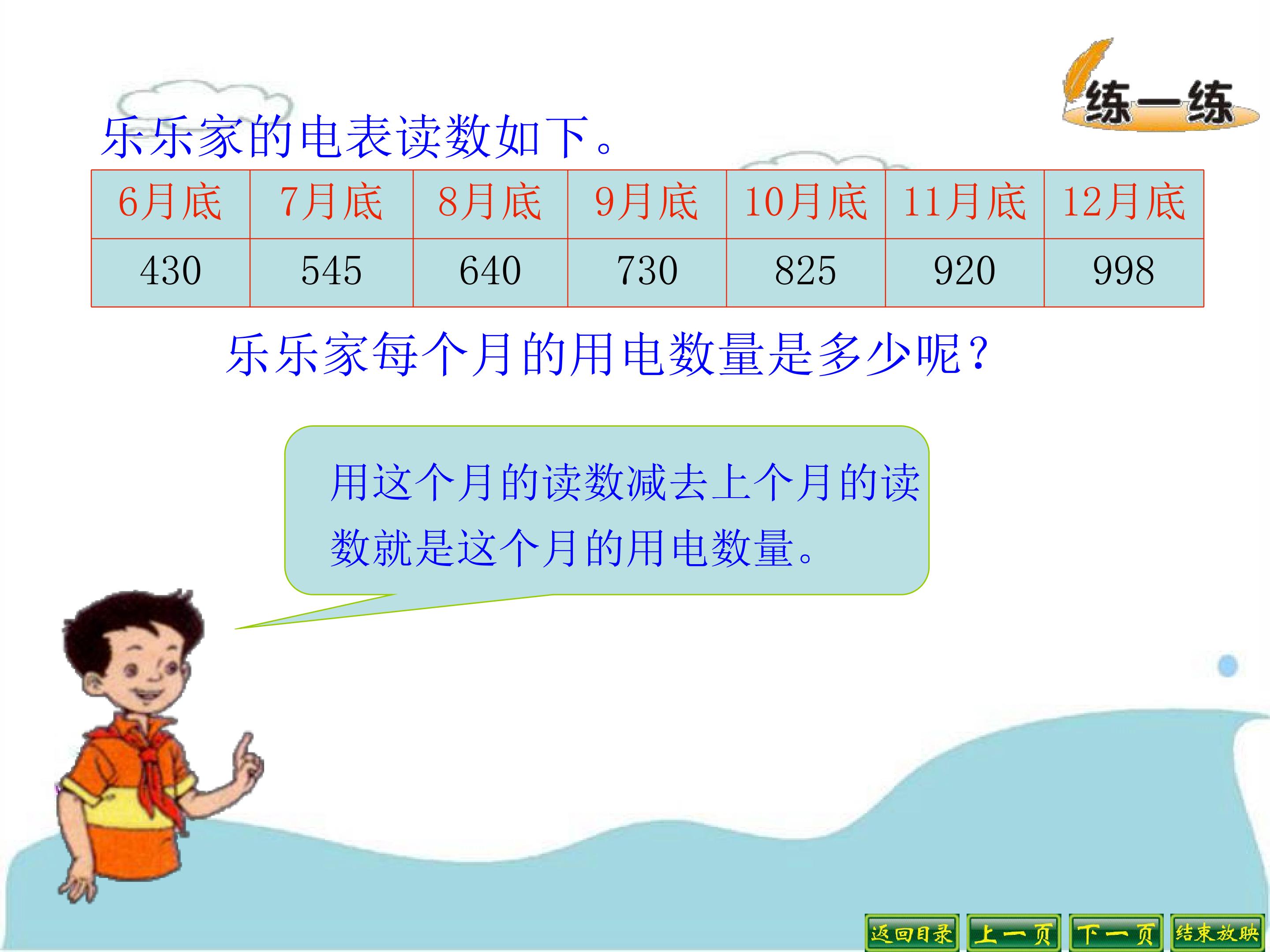 练一练

乐乐家的电表读数如下。

| 6月底 | 7月底 | 8月底 | 9月底 | 10月底 | 11月底 | 12月底 |
|---|---|---|---|---|---|---|
| 430 | 545 | 640 | 730 | 825 | 920 | 998 |

乐乐家每个月的用电数量是多少呢?

用这个月的读数减去上个月的读数就是这个月的用电数量。

返回目录 上一页 下一页 结束放映